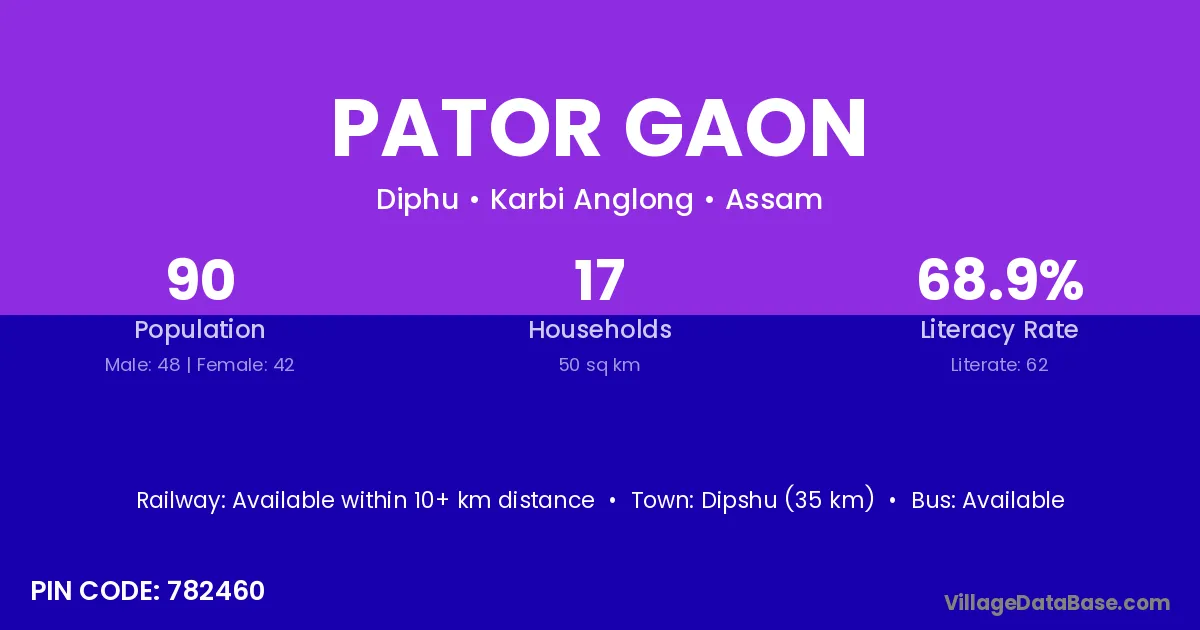 PATOR GAON

Diphu • Karbi Anglong • Assam

90
Population
Male: 48 | Female: 42

17
Households
50 sq km

68.9%
Literacy Rate
Literate: 62

Railway: Available within 10+ km distance • Town: Dipshu (35 km) • Bus: Available

PIN CODE: 782460

VillageDataBase.com